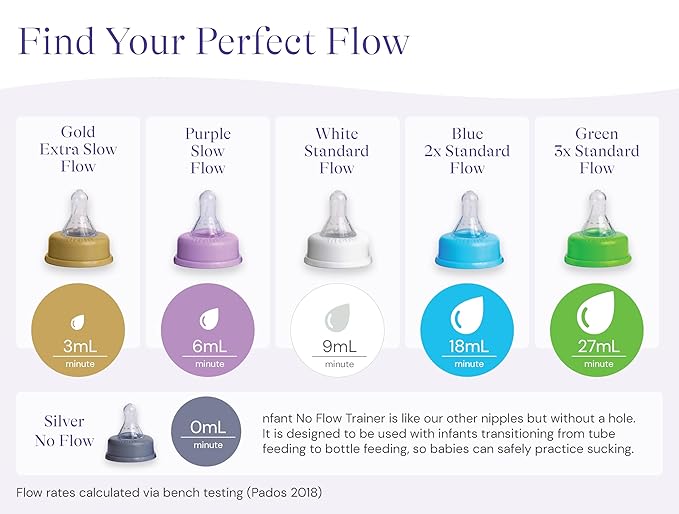 Find Your Perfect Flow

Gold Extra Slow Flow

3mL
minute

Purple Slow Flow

6mL
minute

White Standard Flow

9mL
minute

Blue 2x Standard Flow

18mL
minute

Green 3x Standard Flow

27mL
minute

Silver No Flow

0mL
minute

nfant No Flow Trainer is like our other nipples but without a hole. It is designed to be used with infants transitioning from tube feeding to bottle feeding, so babies can safely practice sucking.

Flow rates calculated via bench testing (Pados 2018)